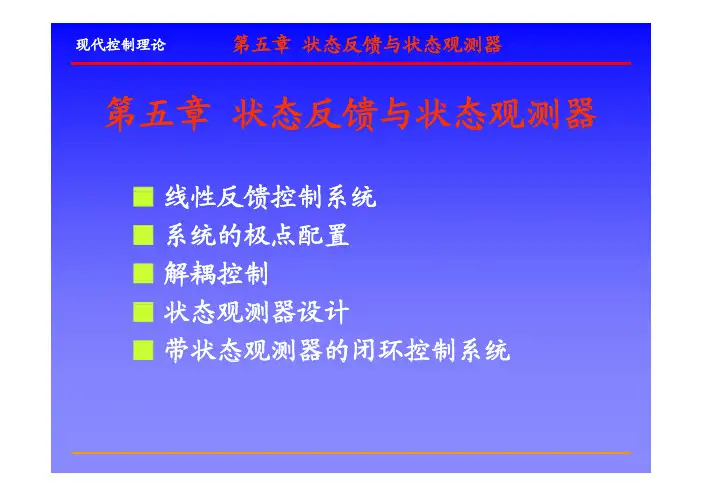 现代控制理论 第五章 状态反馈与状态观测器

第五章 状态反馈与状态观测器

线性反馈控制系统
系统的极点配置
解耦控制
状态观测器设计
带状态观测器的闭环控制系统